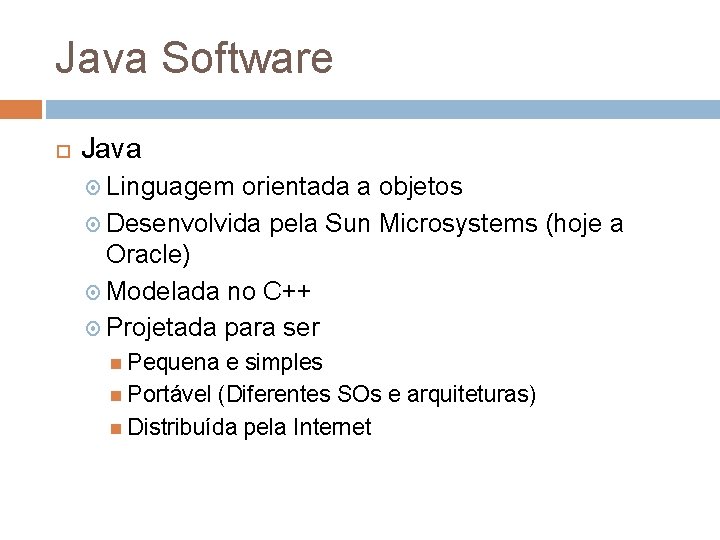 Java Software

Java

Linguagem orientada a objetos

Desenvolvida pela Sun Microsystems (hoje a Oracle)

Modelada no C++

Projetada para ser

Pequena e simples

Portável (Diferentes SOs e arquiteturas)

Distribuída pela Internet